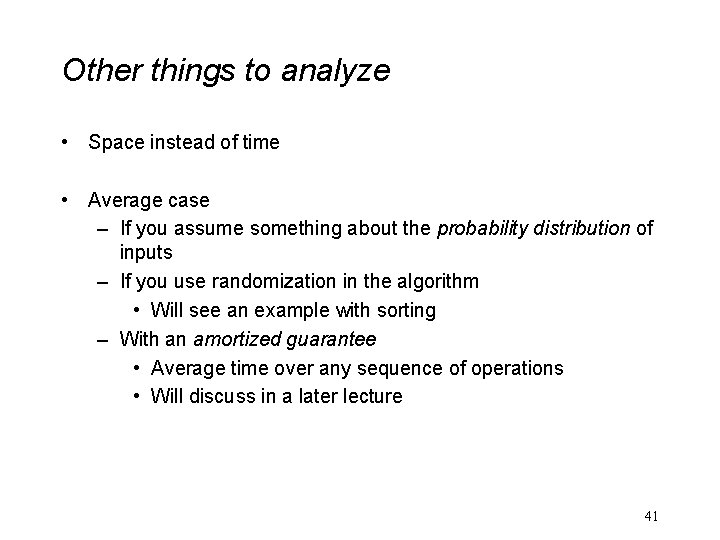 Other things to analyze

• Space instead of time

• Average case
– If you assume something about the probability distribution of inputs
– If you use randomization in the algorithm
• Will see an example with sorting
– With an amortized guarantee
• Average time over any sequence of operations
• Will discuss in a later lecture

41